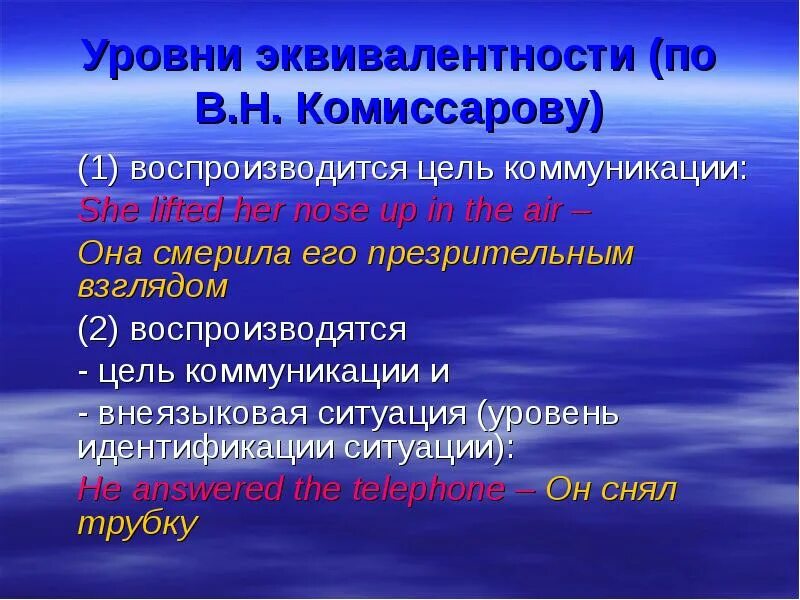 Уровни эквивалентности (по В.Н. Комиссарову)

(1) воспроизводится цель коммуникации:

She lifted her nose up in the air –

Она смерила его презрительным взглядом

(2) воспроизводятся

- цель коммуникации и

- внеязыковая ситуация (уровень идентификации ситуации):

He answered the telephone – Он снял трубку